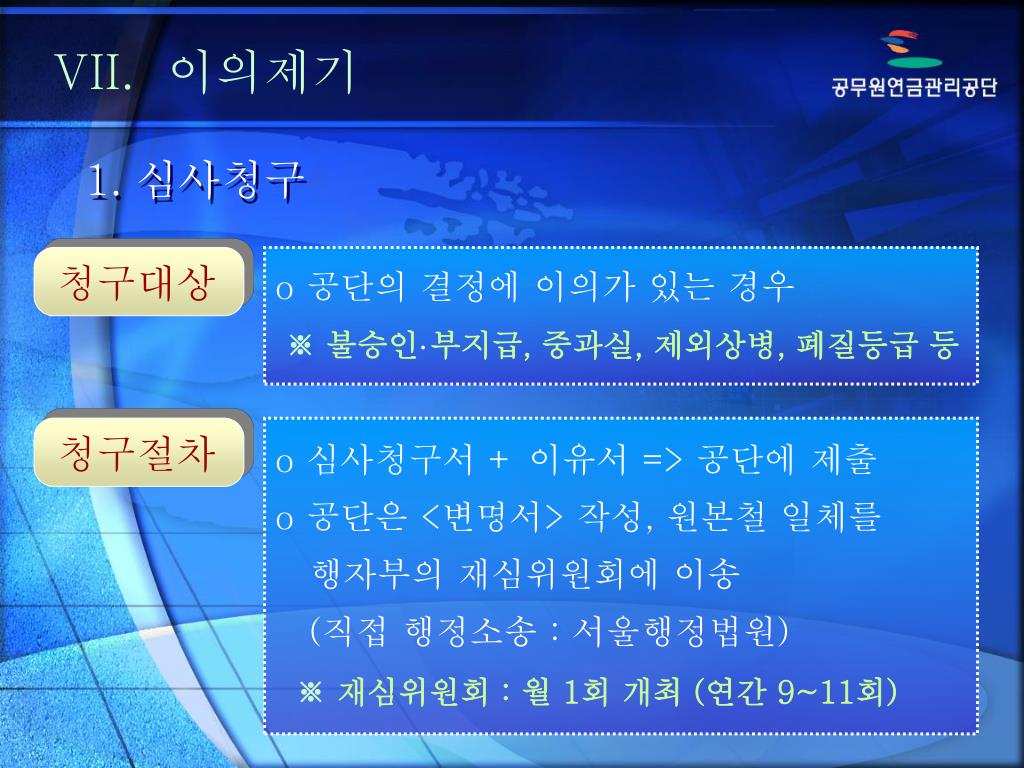 VII. 이의제기

공무원연금관리공단

1. 심사청구

청구대상

o 공단의 결정에 이의가 있는 경우
※ 불승인·부지급, 중과실, 제외상병, 폐질등급 등

청구절차

o 심사청구서 + 이유서 => 공단에 제출
o 공단은 <변명서> 작성, 원본철 일체를 행자부의 재심위원회에 이송
(직접 행정소송 : 서울행정법원)
※ 재심위원회 : 월 1회 개최 (연간 9~11회)